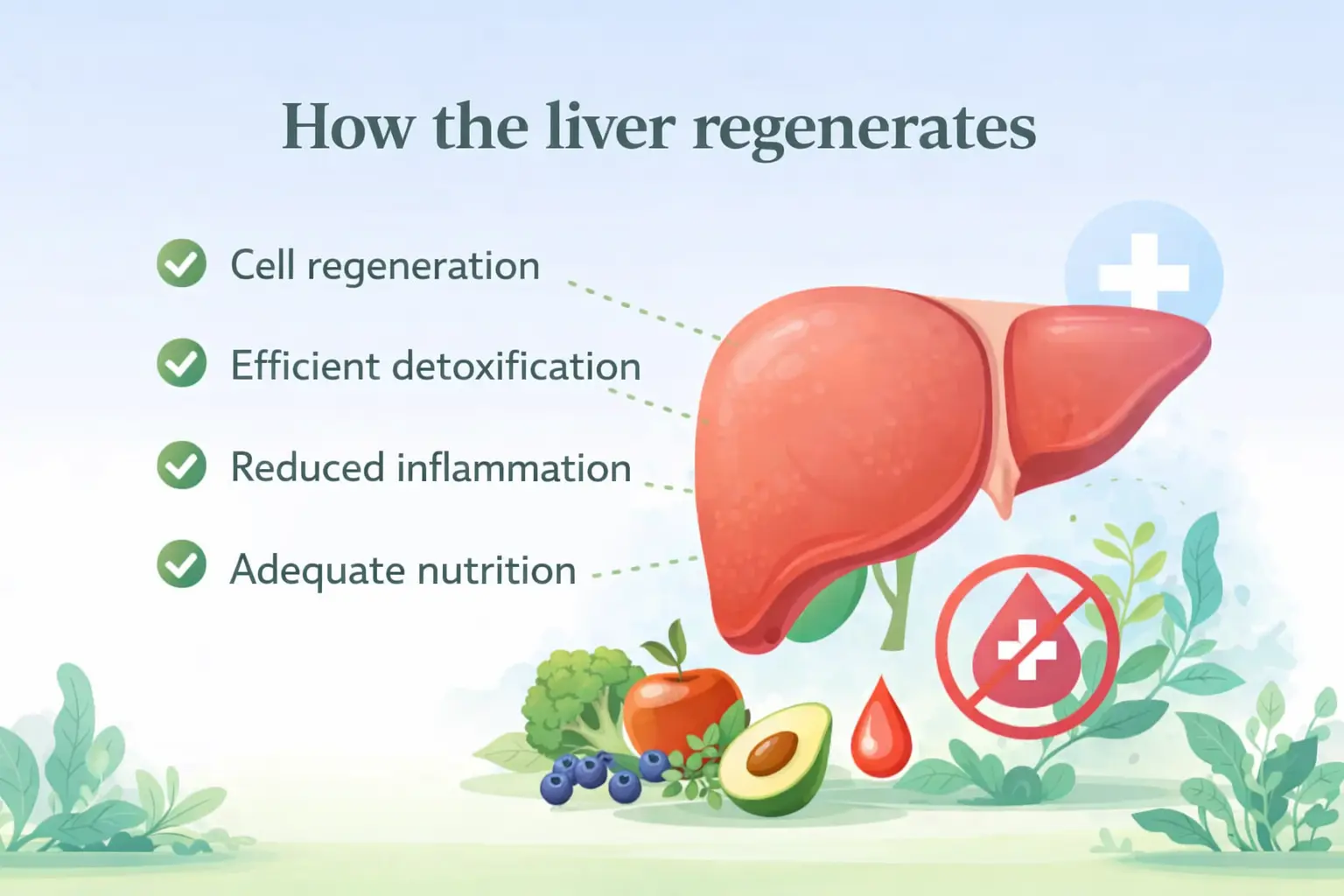 How the liver regenerates

Cell regeneration

Efficient detoxification

Reduced inflammation

Adequate nutrition